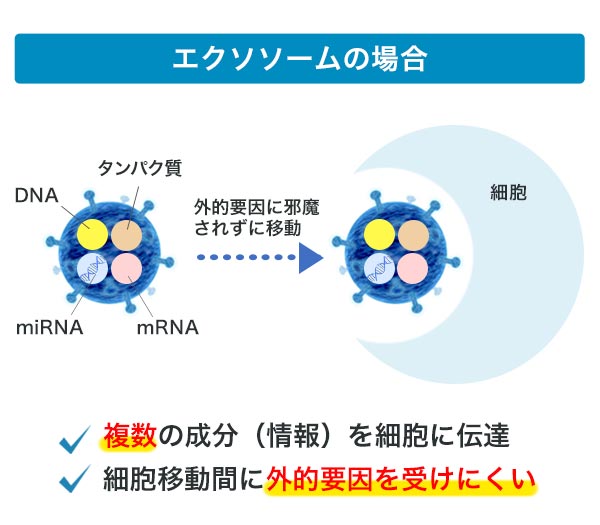 エクソソームの場合

タンパク質

DNA

miRNA

mRNA

外的要因に邪魔されずに移動

細胞

複数の成分（情報）を細胞に伝達

細胞移動間に外的要因を受けにくい